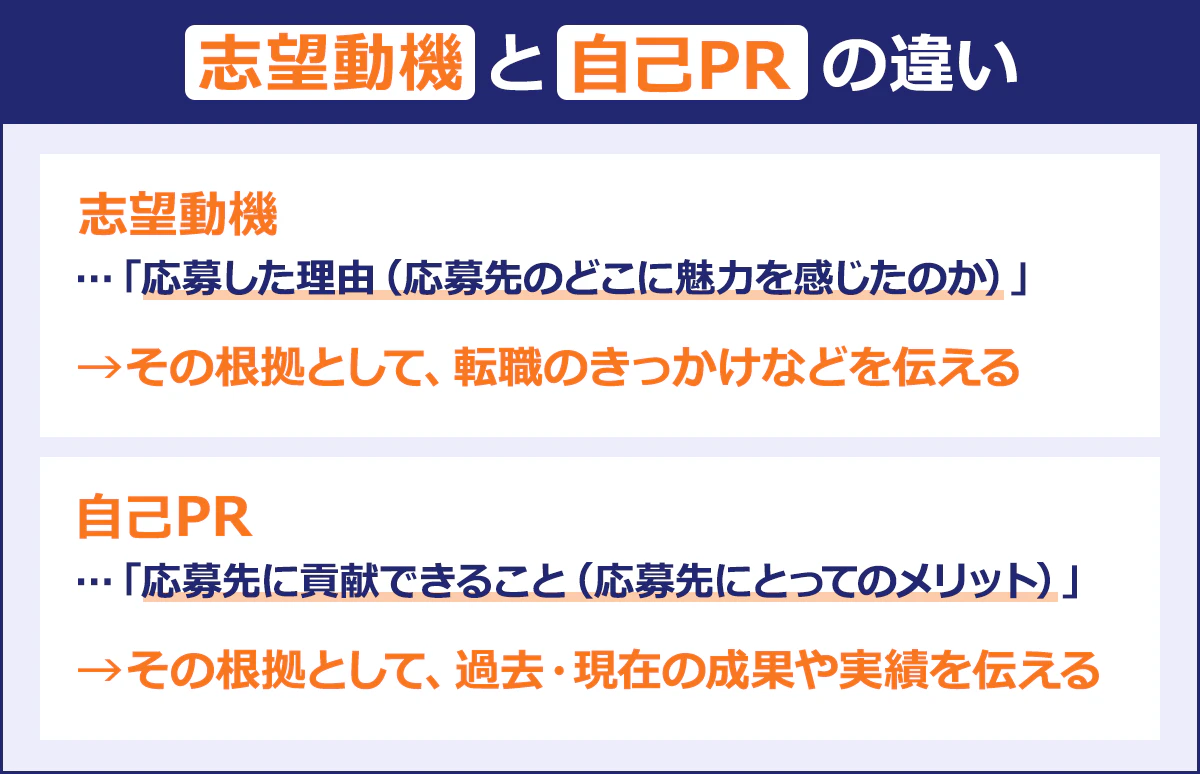 志望動機 と 自己PR の違い

志望動機
…「応募した理由（応募先のどこに魅力を感じたのか）」

→その根拠として、転職のきっかけなどを伝える

自己PR
…「応募先に貢献できること（応募先にとってのメリット）」

→その根拠として、過去・現在の成果や実績を伝える